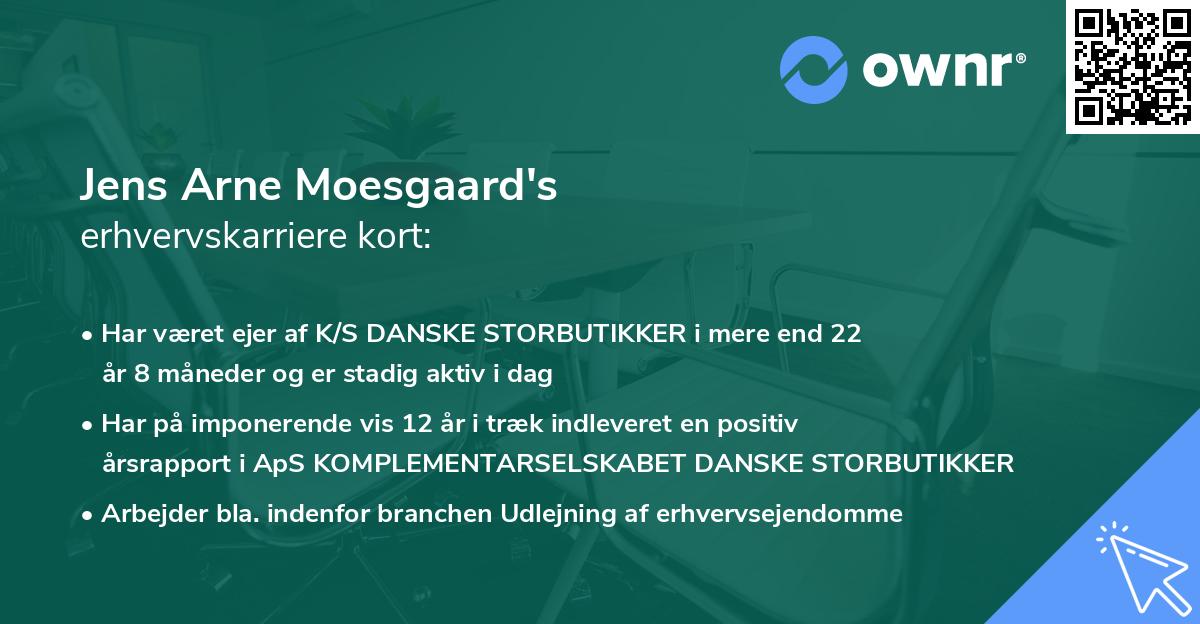 ownr®

Jens Arne Moesgaard's
erhvervskarriere kort:

• Har været ejer af K/S DANSKE STORBUTIKKER i mere end 22 år 8 måneder og er stadig aktiv i dag

• Har på imponerende vis 12 år i træk indleveret en positiv årsrapport i ApS KOMPLEMENTARSELSKABET DANSKE STORBUTIKKER

• Arbejder bla. indenfor branchen Udlejning af erhvervsejendomme